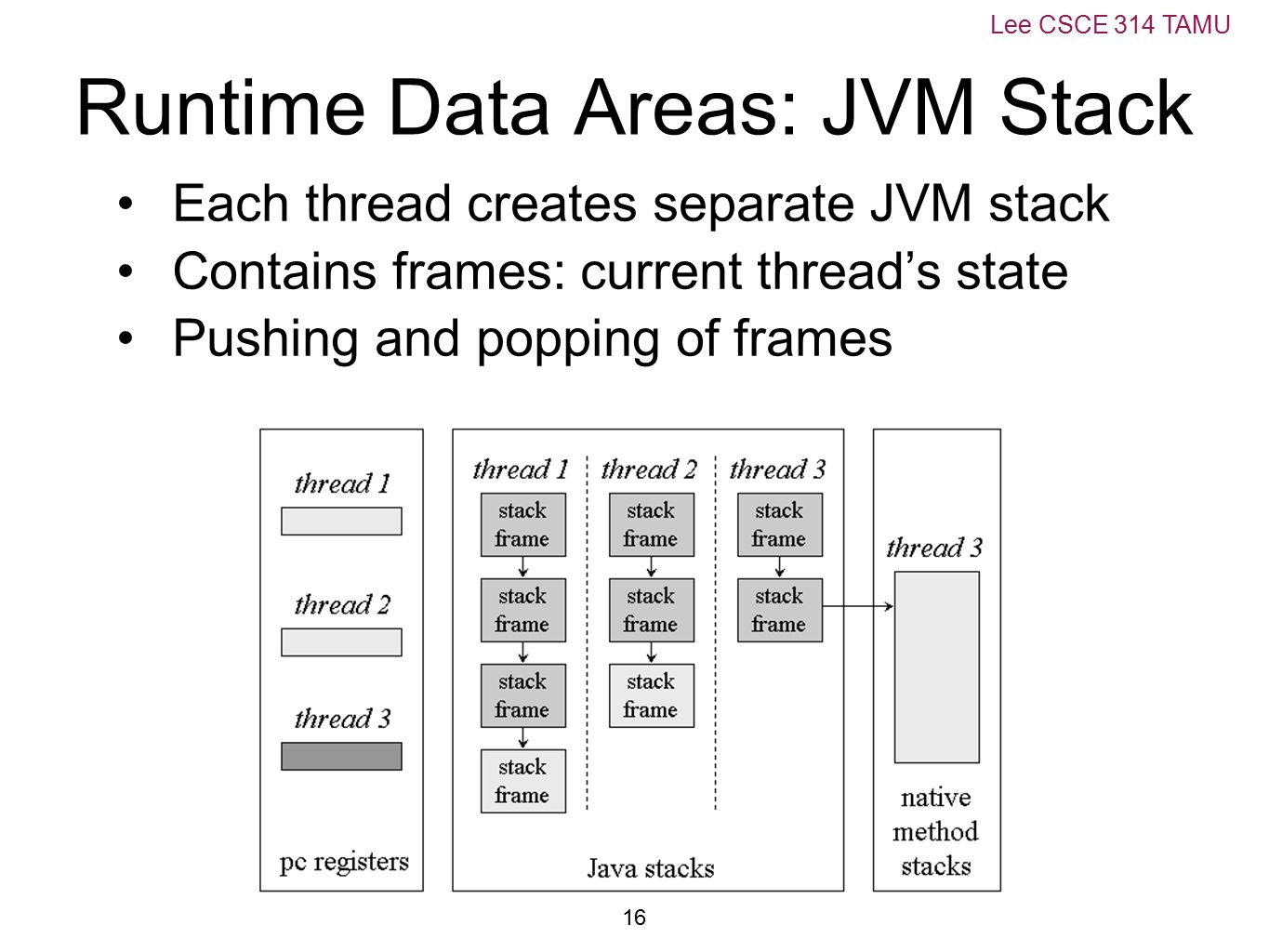 Lee CSCE 314 TAMU

Runtime Data Areas: JVM Stack

• Each thread creates separate JVM stack
• Contains frames: current thread's state
• Pushing and popping of frames

thread 1

thread 2

thread 3

pc registers

thread 1

stack frame

stack frame

stack frame

stack frame

thread 2

stack frame

stack frame

stack frame

thread 3

stack frame

stack frame

Java stacks

thread 3

native method stacks

16